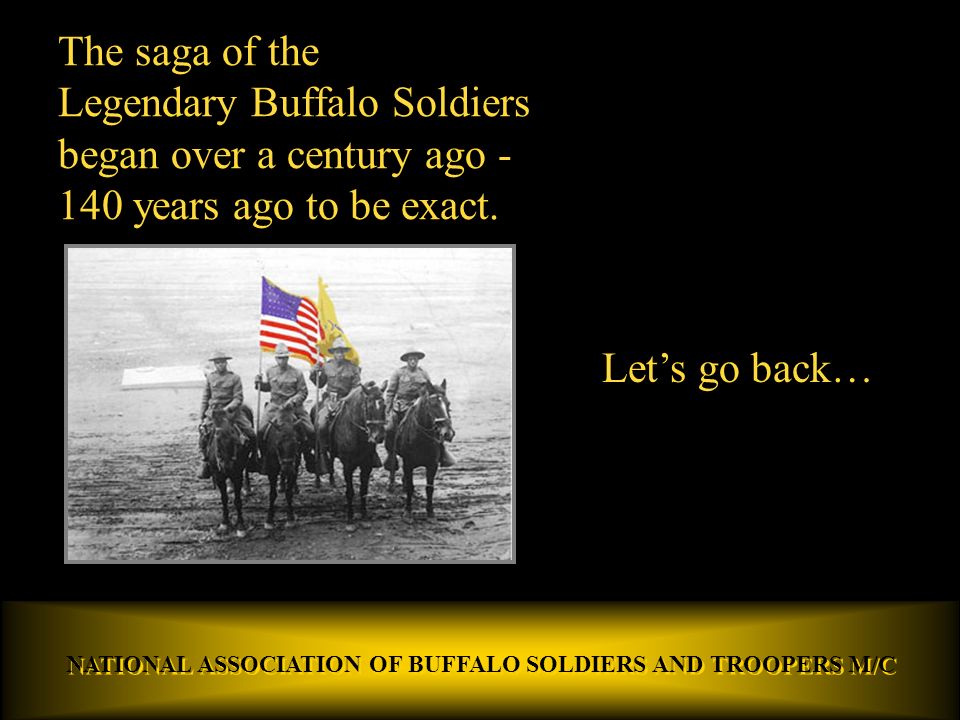 The saga of the Legendary Buffalo Soldiers began over a century ago - 140 years ago to be exact.

Let’s go back…

NATIONAL ASSOCIATION OF BUFFALO SOLDIERS AND TROOPERS M/C